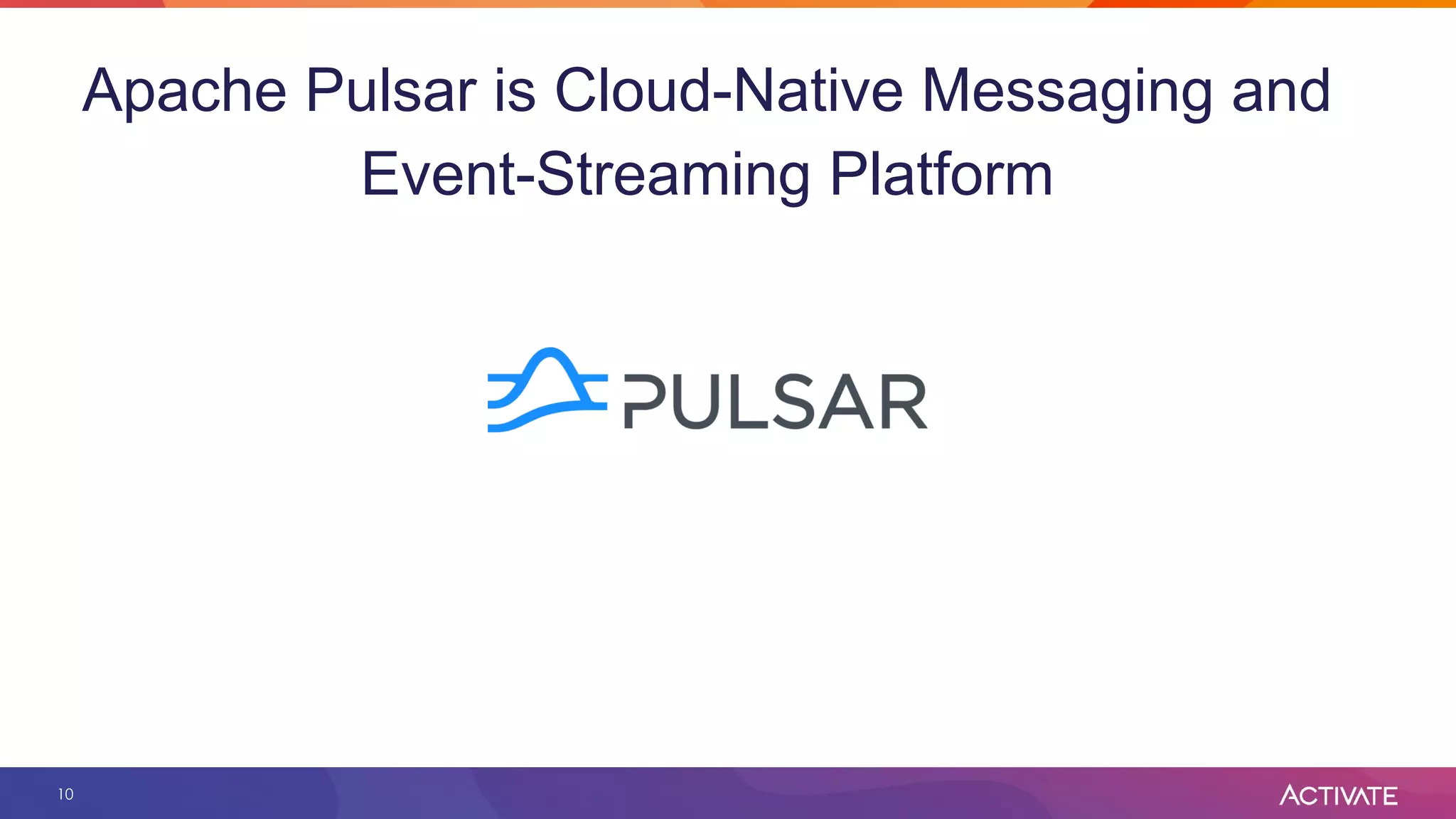 Apache Pulsar is Cloud-Native Messaging and Event-Streaming Platform

PULSAR

10

ACTIVATE